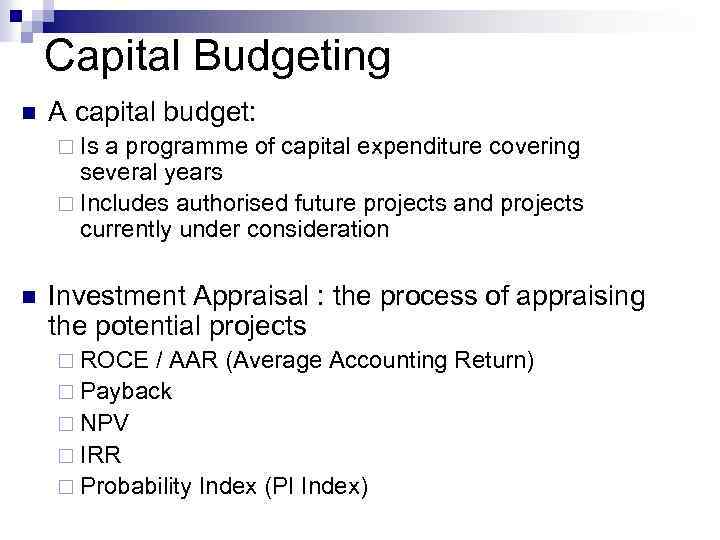 Capital Budgeting

■ A capital budget:
□ Is a programme of capital expenditure covering several years
□ Includes authorised future projects and projects currently under consideration

■ Investment Appraisal : the process of appraising the potential projects
□ ROCE / AAR (Average Accounting Return)
□ Payback
□ NPV
□ IRR
□ Probability Index (PI Index)